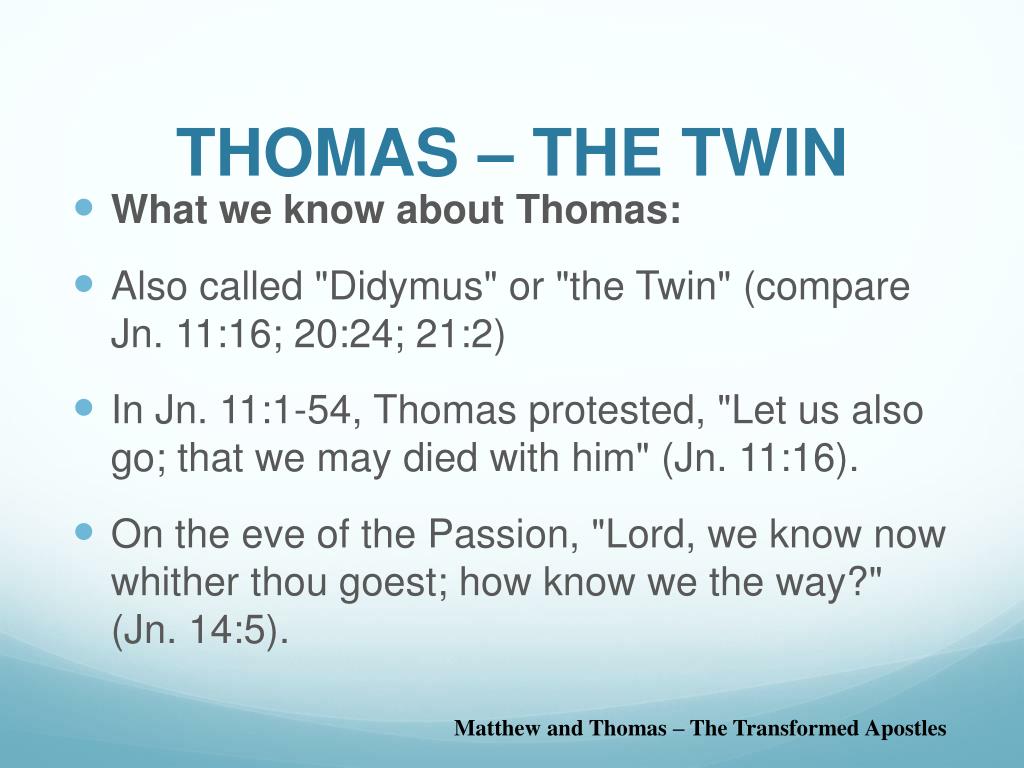 THOMAS – THE TWIN

What we know about Thomas:

Also called "Didymus" or "the Twin" (compare Jn. 11:16; 20:24; 21:2)

In Jn. 11:1-54, Thomas protested, "Let us also go; that we may died with him" (Jn. 11:16).

On the eve of the Passion, "Lord, we know now whither thou goest; how know we the way?" (Jn. 14:5).

Matthew and Thomas – The Transformed Apostles